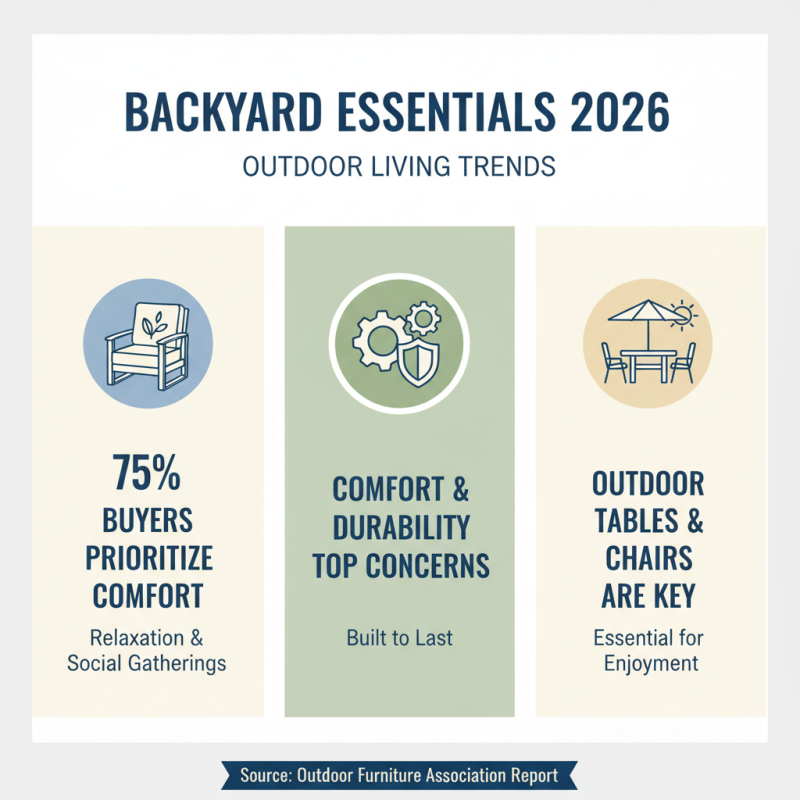 BACKYARD ESSENTIALS 2026

OUTDOOR LIVING TRENDS

75%
BUYERS PRIORITIZE COMFORT

Relaxation & Social Gatherings

COMFORT & DURABILITY TOP CONCERNS

Built to Last

OUTDOOR TABLES & CHAIRS ARE KEY

Essential for Enjoyment

Source: Outdoor Furniture Association Report